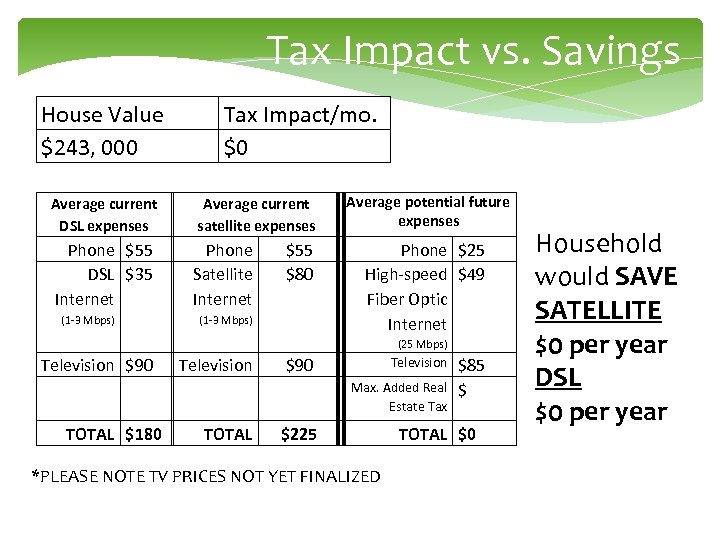 Tax Impact vs. Savings

| House Value | Tax Impact/mo. |
|---|---|
| \$243, 000 | \$0 |

| Average current DSL expenses | | Average current satellite expenses | | Average potential future expenses | |
|---|---|---|---|---|---|
| Phone | \$55 | Phone | \$55 | Phone | \$25 |
| DSL Internet (1-3 Mbps) | \$35 | Satellite Internet (1-3 Mbps) | \$80 | High-speed Fiber Optic Internet (25 Mbps) | \$49 |
| Television | \$90 | Television | \$90 | Television | \$85 |
| | | | | Max. Added Real Estate Tax | \$ |
| TOTAL | \$180 | TOTAL | \$225 | TOTAL | \$0 |

Household would SAVE
SATELLITE
\$0 per year
DSL
\$0 per year

*PLEASE NOTE TV PRICES NOT YET FINALIZED